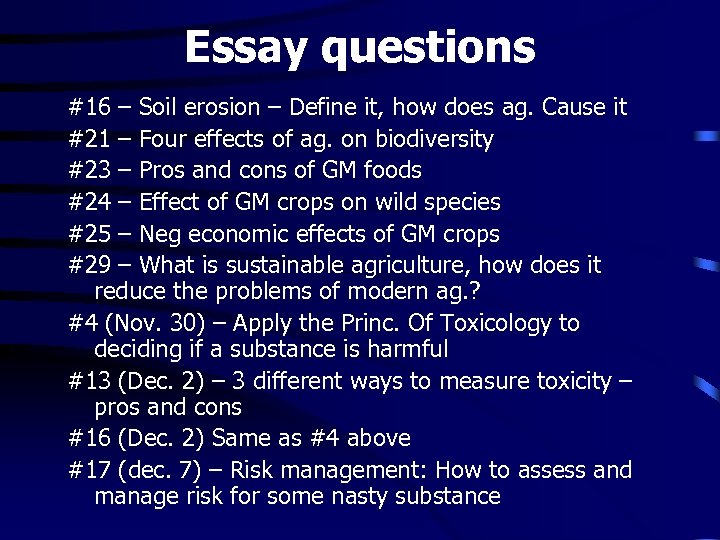 Essay questions

#16 – Soil erosion – Define it, how does ag. Cause it

#21 – Four effects of ag. on biodiversity

#23 – Pros and cons of GM foods

#24 – Effect of GM crops on wild species

#25 – Neg economic effects of GM crops

#29 – What is sustainable agriculture, how does it reduce the problems of modern ag.?

#4 (Nov. 30) – Apply the Princ. Of Toxicology to deciding if a substance is harmful

#13 (Dec. 2) – 3 different ways to measure toxicity – pros and cons

#16 (Dec. 2) Same as #4 above

#17 (dec. 7) – Risk management: How to assess and manage risk for some nasty substance